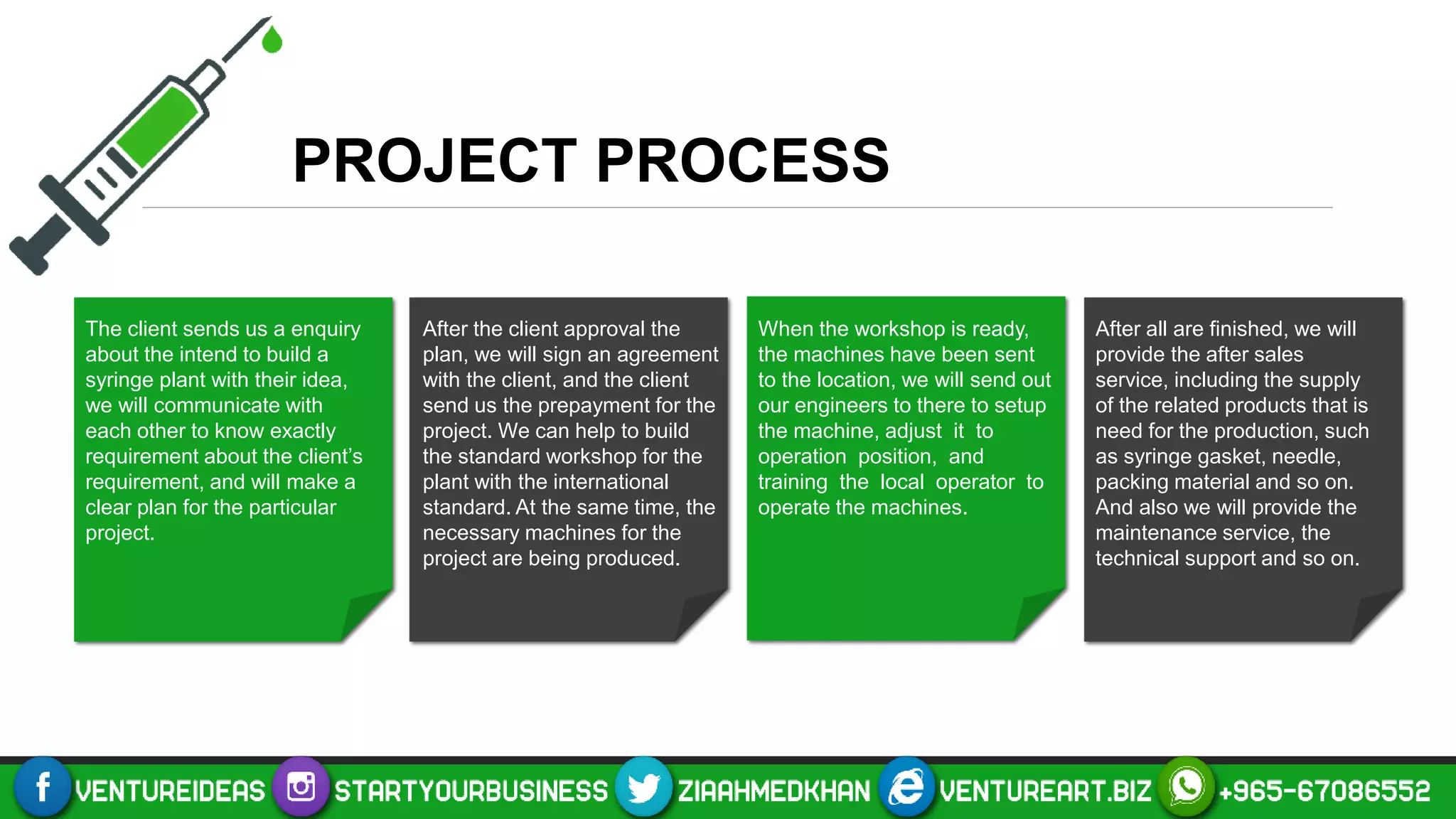 PROJECT PROCESS

The client sends us a enquiry about the intend to build a syringe plant with their idea, we will communicate with each other to know exactly requirement about the client's requirement, and will make a clear plan for the particular project.

After the client approval the plan, we will sign an agreement with the client, and the client send us the prepayment for the project. We can help to build the standard workshop for the plant with the international standard. At the same time, the necessary machines for the project are being produced.

When the workshop is ready, the machines have been sent to the location, we will send out our engineers to there to setup the machine, adjust it to operation position, and training the local operator to operate the machines.

After all are finished, we will provide the after sales service, including the supply of the related products that is need for the production, such as syringe gasket, needle, packing material and so on. And also we will provide the maintenance service, the technical support and so on.

VENTUREIDEAS STARTYOURBUSINESS ZIAAHMEDKHAN VENTUREART.BIZ +965-67086552